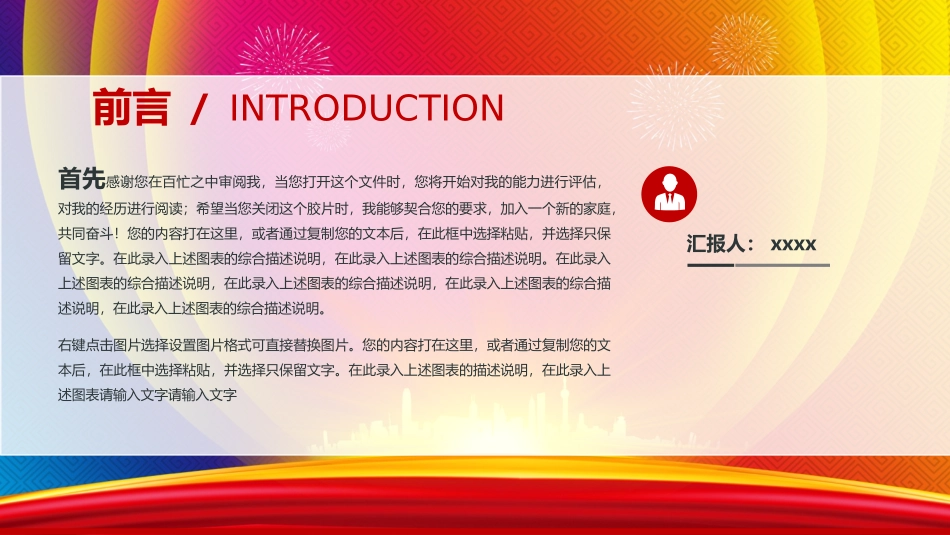 前言 / INTRODUCTION

首先感谢您在百忙之中审阅我，当您打开这个文件时，您将开始对我的能力进行评估，对我的经历进行阅读；希望当您关闭这个胶片时，我能够契合您的要求，加入一个新的家庭，共同奋斗！您的内容打在这里，或者通过复制您的文本后，在此框中选择粘贴，并选择只保留文字。在此录入上述图表的综合描述说明，在此录入上述图表的综合描述说明。在此录入上述图表的综合描述说明，在此录入上述图表的综合描述说明，在此录入上述图表的综合描述说明，在此录入上述图表的综合描述说明。

右键点击图片选择设置图片格式可直接替换图片。您的内容打在这里，或者通过复制您的文本后，在此框中选择粘贴，并选择只保留文字。在此录入上述图表的描述说明，在此录入上述图表请输入文字请输入文字

汇报人： xxxx